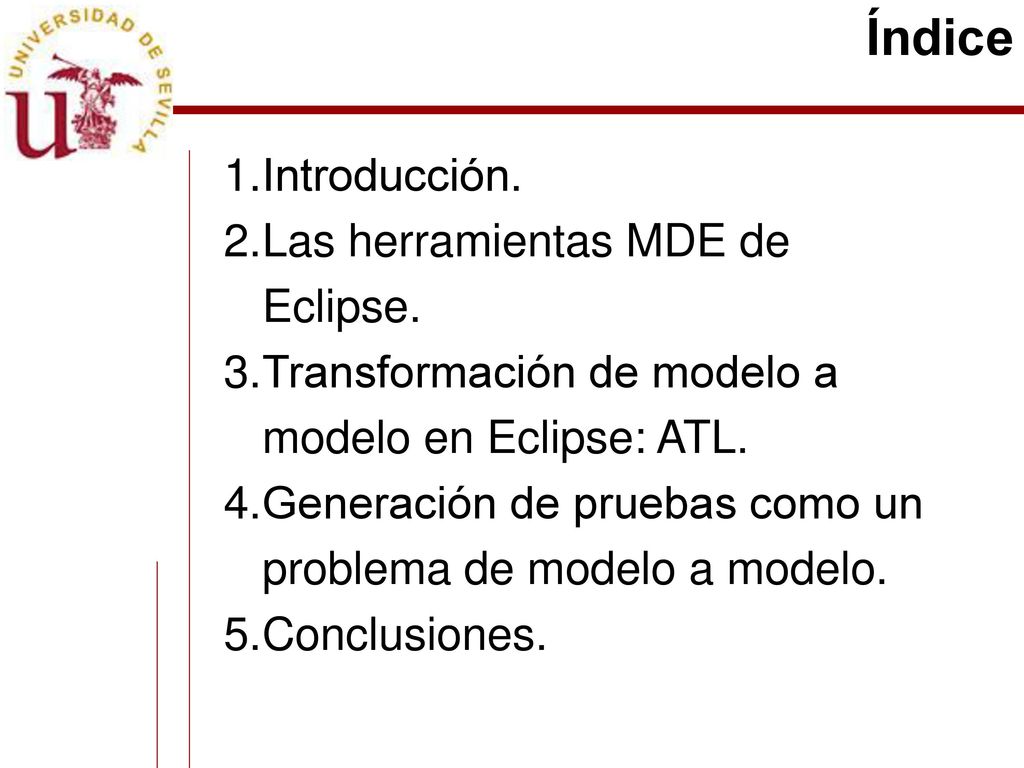 UNIVERSIDAD DE SEVILLA

Índice

1.Introducción.
2.Las herramientas MDE de Eclipse.
3.Transformación de modelo a modelo en Eclipse: ATL.
4.Generación de pruebas como un problema de modelo a modelo.
5.Conclusiones.